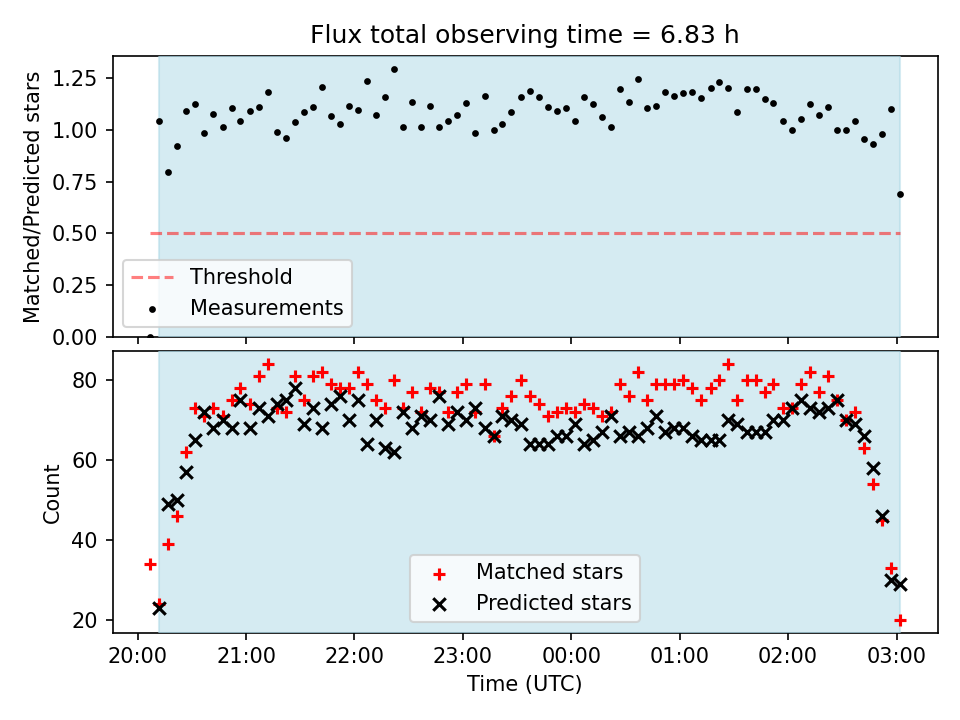 Flux total observing time = 6.83 h

Matched/Predicted stars

1.25
1.00
0.75
0.50
0.25
0.00

Threshold
Measurements

Count

80
60
40
20

Matched stars
Predicted stars

20:00
21:00
22:00
23:00
00:00
01:00
02:00
03:00

Time (UTC)